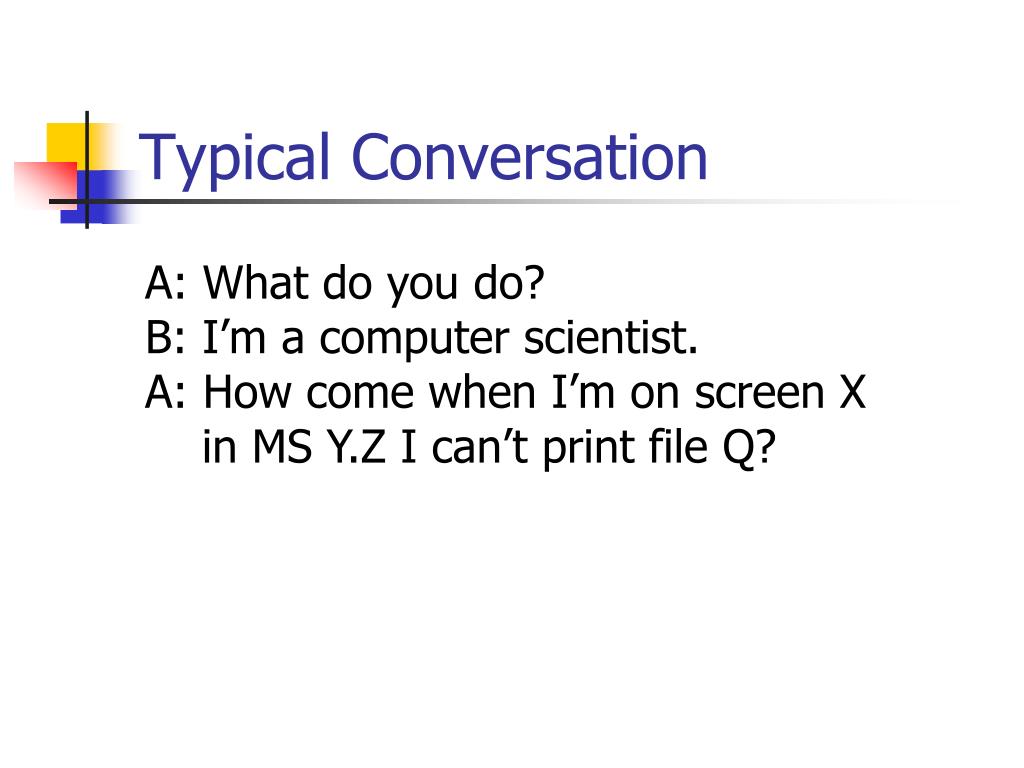 Typical Conversation

A: What do you do?
B: I’m a computer scientist.
A: How come when I’m on screen X in MS Y.Z I can’t print file Q?